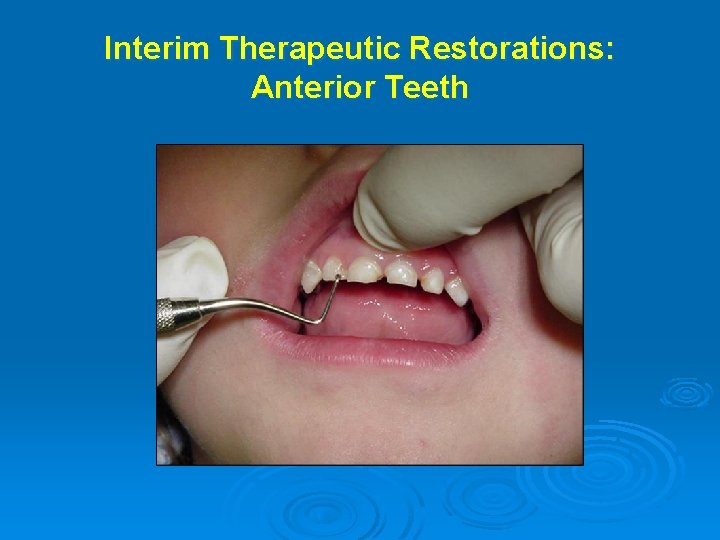 Interim Therapeutic Restorations:
Anterior Teeth